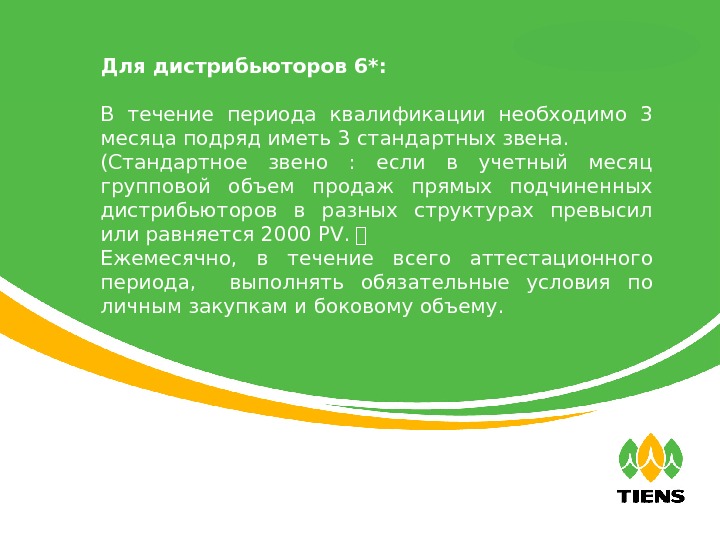 Для дистрибьюторов 6*:

В течение периода квалификации необходимо 3 месяца подряд иметь 3 стандартных звена.
(Стандартное звено : если в учетный месяц групповой объем продаж прямых подчиненных дистрибьюторов в разных структурах превысил или равняется 2000 PV. 
Ежемесячно, в течение всего аттестационного периода, выполнять обязательные условия по личным закупкам и боковому объему.

TIENS